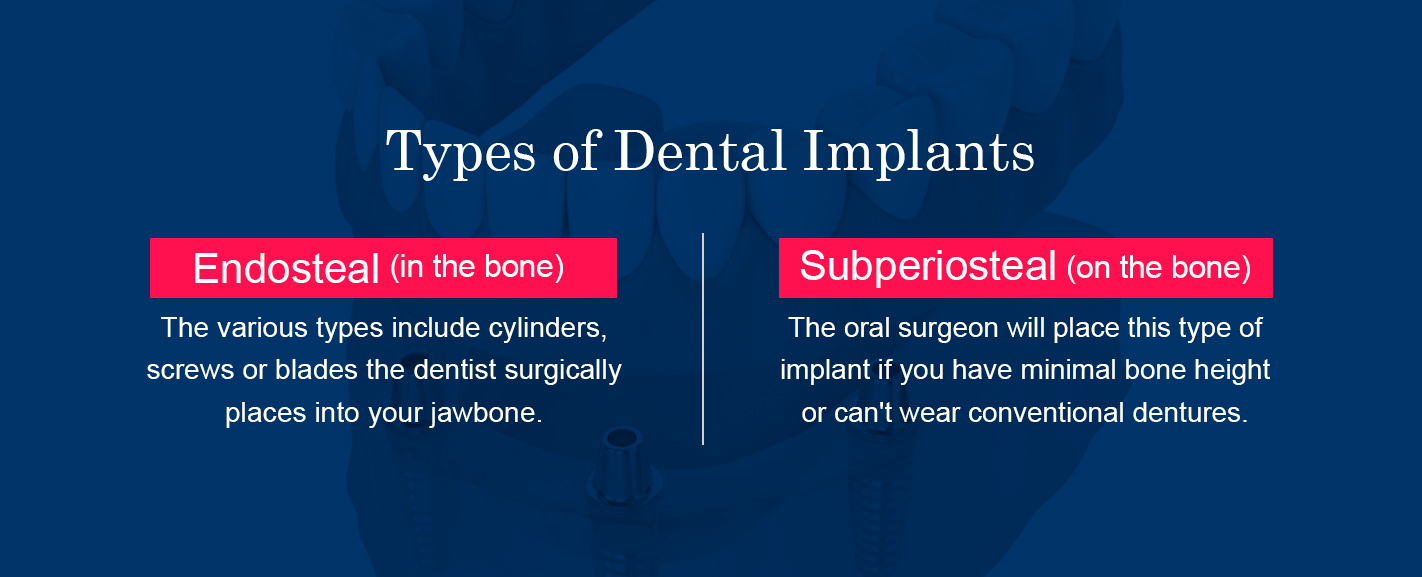 Types of Dental Implants

Endosteal (in the bone)

The various types include cylinders, screws or blades the dentist surgically places into your jawbone.

Subperiosteal (on the bone)

The oral surgeon will place this type of implant if you have minimal bone height or can't wear conventional dentures.